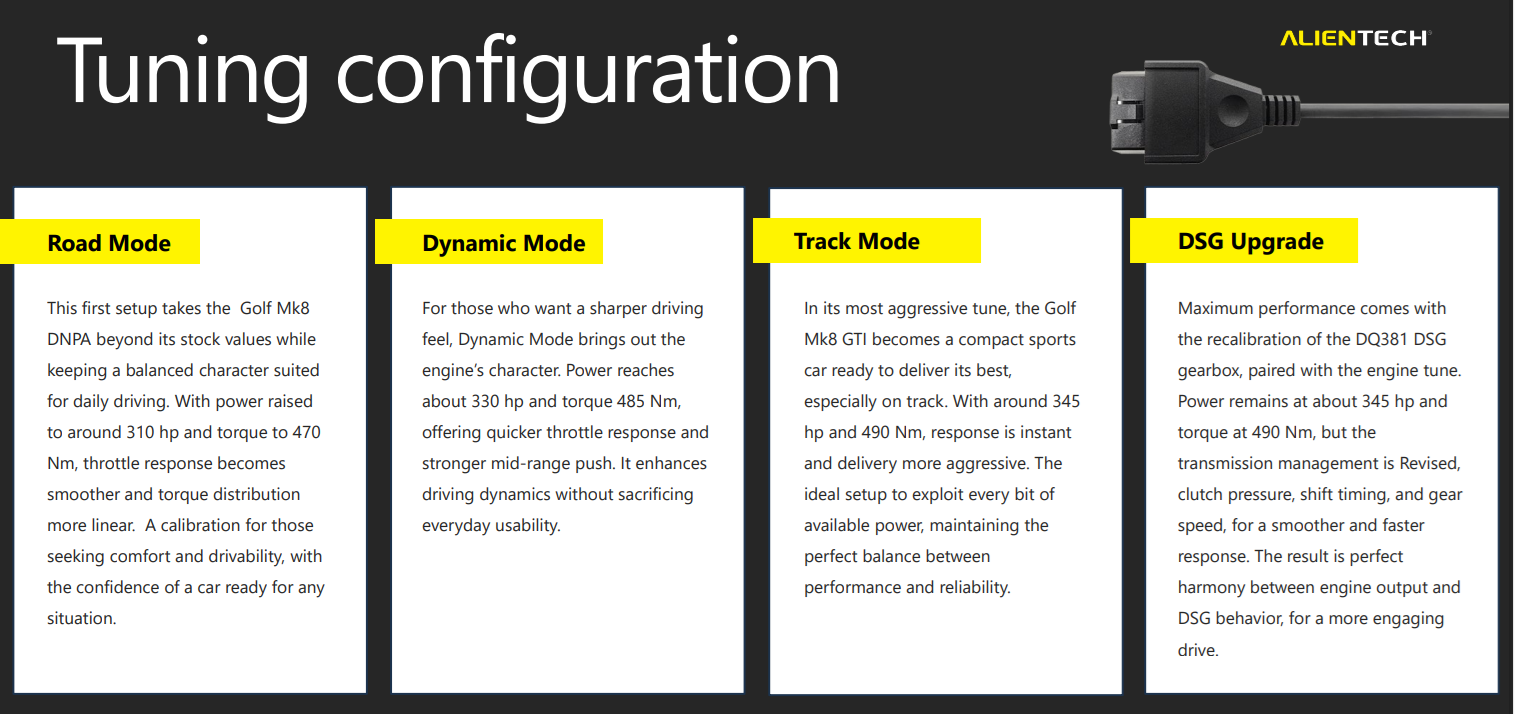 Tuning configuration

ALIENTECH®

Road Mode

This first setup takes the Golf Mk8 DNPA beyond its stock values while keeping a balanced character suited for daily driving. With power raised to around 310 hp and torque to 470 Nm, throttle response becomes smoother and torque distribution more linear. A calibration for those seeking comfort and drivability, with the confidence of a car ready for any situation.

Dynamic Mode

For those who want a sharper driving feel, Dynamic Mode brings out the engine's character. Power reaches about 330 hp and torque 485 Nm, offering quicker throttle response and stronger mid-range push. It enhances driving dynamics without sacrificing everyday usability.

Track Mode

In its most aggressive tune, the Golf Mk8 GTI becomes a compact sports car ready to deliver its best, especially on track. With around 345 hp and 490 Nm, response is instant and delivery more aggressive. The ideal setup to exploit every bit of available power, maintaining the perfect balance between performance and reliability.

DSG Upgrade

Maximum performance comes with the recalibration of the DQ381 DSG gearbox, paired with the engine tune. Power remains at about 345 hp and torque at 490 Nm, but the transmission management is Revised, clutch pressure, shift timing, and gear speed, for a smoother and faster response. The result is perfect harmony between engine output and DSG behavior, for a more engaging drive.